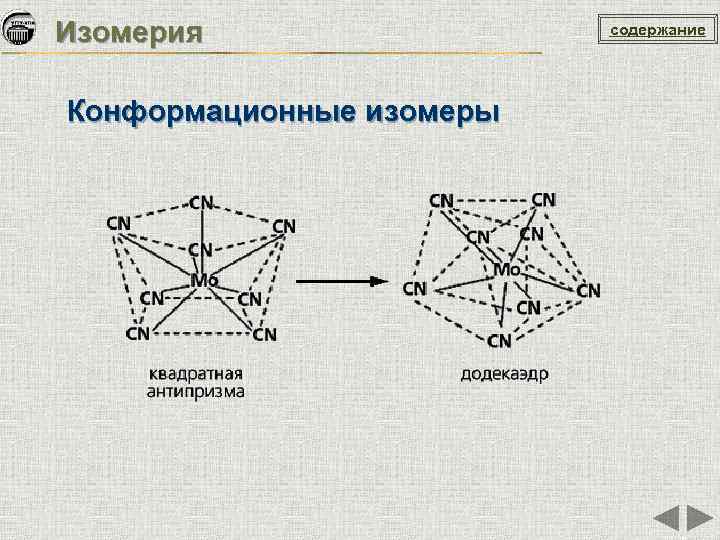 Изомерия

содержание

Конформационные изомеры

CN
CN
CN
CN
Mo
CN
CN
CN
CN

квадратная антипризма

CN
CN
CN
CN
Mo
CN
CN
CN
CN

додекаэдр